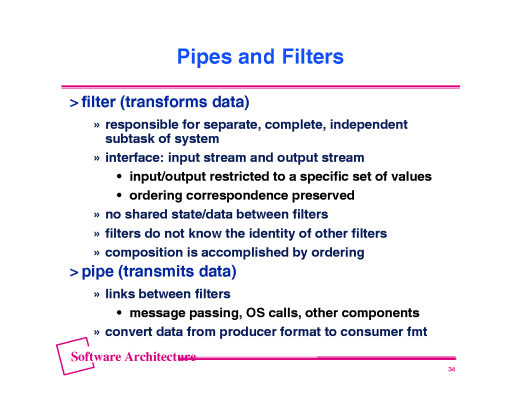 Pipes and Filters

> filter (transforms data)

» responsible for separate, complete, independent subtask of system

» interface: input stream and output stream

• input/output restricted to a specific set of values

• ordering correspondence preserved

» no shared state/data between filters

» filters do not know the identity of other filters

» composition is accomplished by ordering

> pipe (transmits data)

» links between filters

• message passing, OS calls, other components

» convert data from producer format to consumer fmt

Software Architecture

34